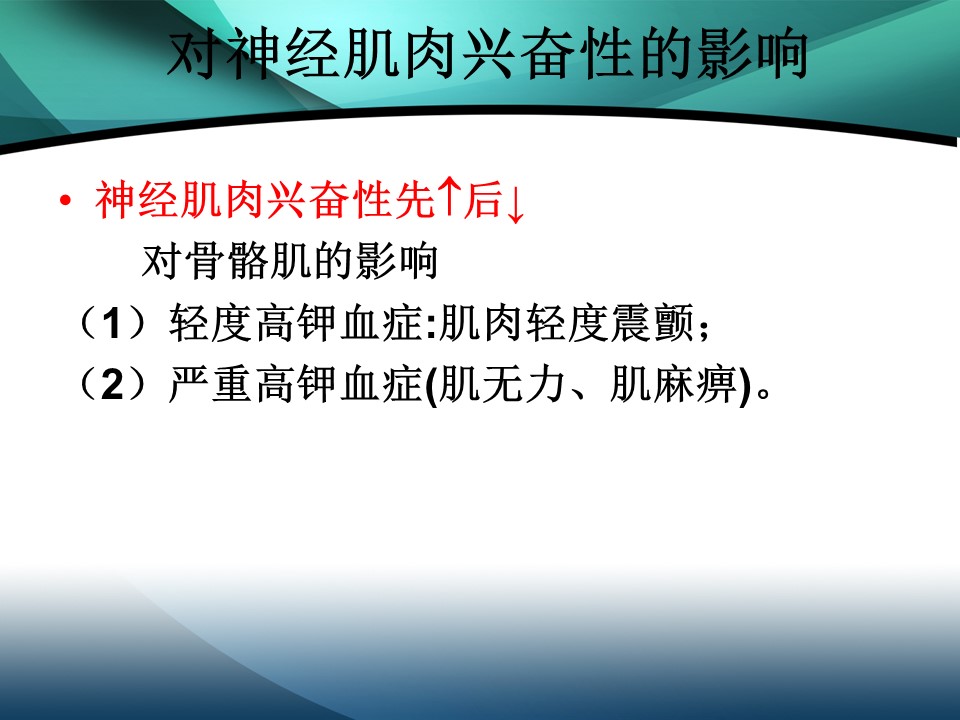 对神经肌肉兴奋性的影响

• 神经肌肉兴奋性先↑后↓

对骨骼肌的影响

（1）轻度高钾血症:肌肉轻度震颤；

（2）严重高钾血症(肌无力、肌麻痹)。